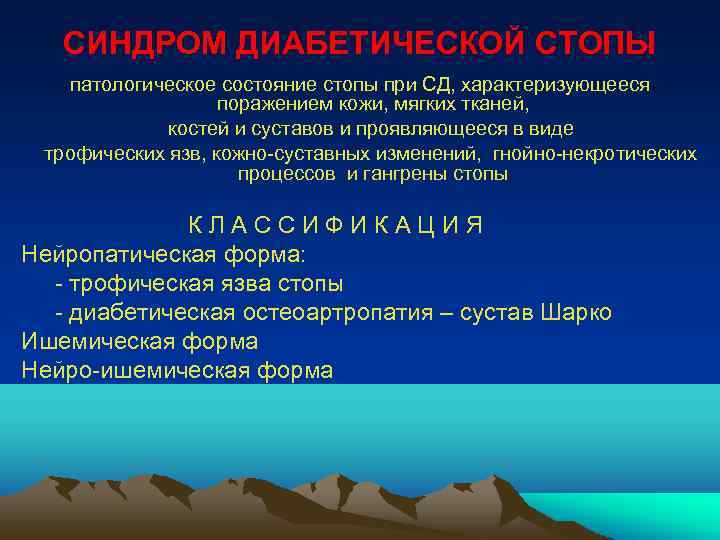 СИНДРОМ ДИАБЕТИЧЕСКОЙ СТОПЫ

патологическое состояние стопы при СД, характеризующееся поражением кожи, мягких тканей, костей и суставов и проявляющееся в виде трофических язв, кожно-суставных изменений, гнойно-некротических процессов и гангрены стопы

К Л А С С И Ф И К А Ц И Я

Нейропатическая форма:

- трофическая язва стопы

- диабетическая остеоартропатия – сустав Шарко

Ишемическая форма

Нейро-ишемическая форма